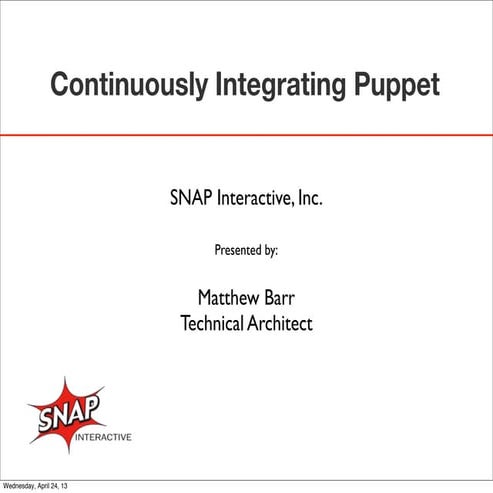 Continuously Integrating Puppet

SNAP Interactive, Inc.

Presented by:

Matthew Barr
Technical Architect

SNAP
INTERACTIVE

Wednesday, April 24, 13